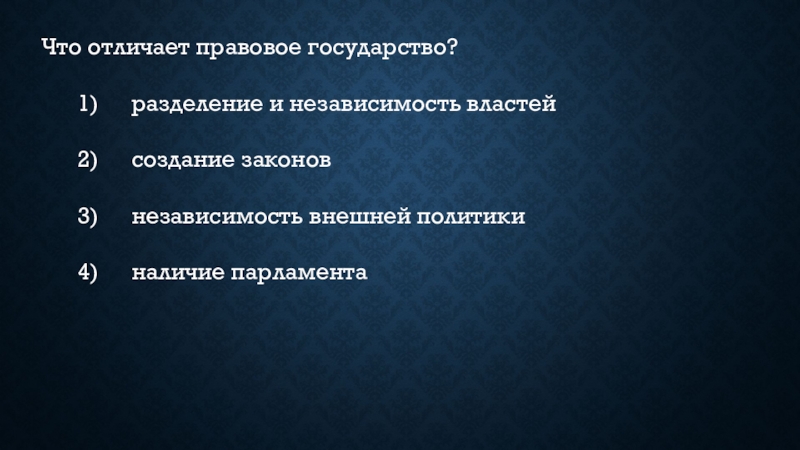 Что отличает правовое государство?

1) разделение и независимость властей

2) создание законов

3) независимость внешней политики

4) наличие парламента